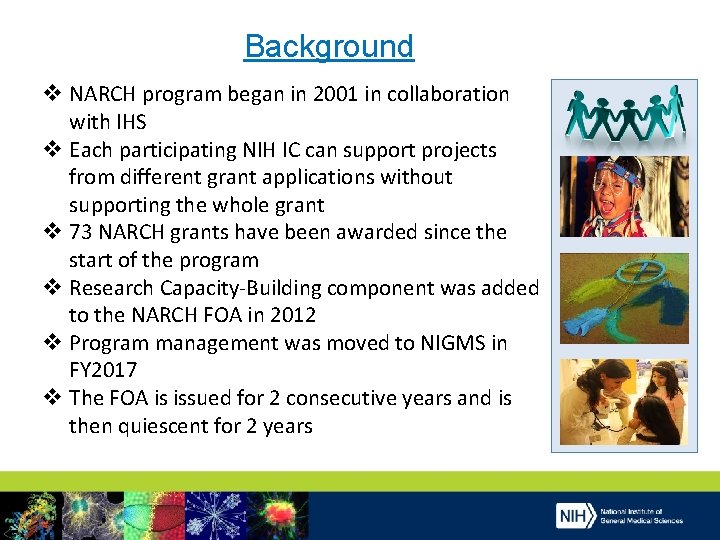 Background

❖ NARCH program began in 2001 in collaboration with IHS
❖ Each participating NIH IC can support projects from different grant applications without supporting the whole grant
❖ 73 NARCH grants have been awarded since the start of the program
❖ Research Capacity-Building component was added to the NARCH FOA in 2012
❖ Program management was moved to NIGMS in FY2017
❖ The FOA is issued for 2 consecutive years and is then quiescent for 2 years

NIH National Institute of General Medical Sciences